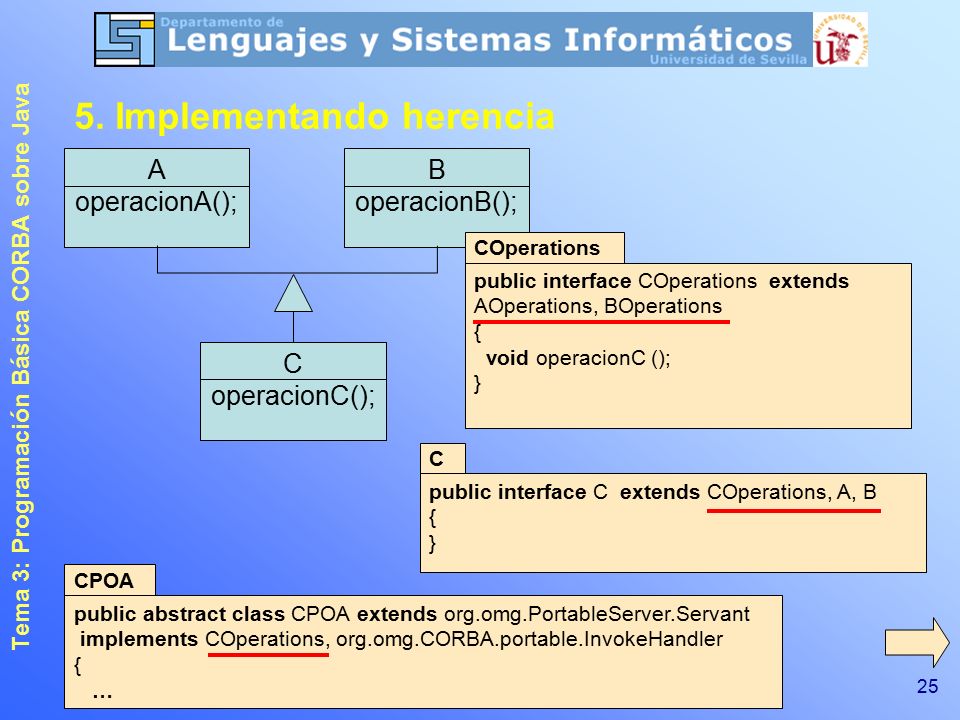 Departamento de
Lenguajes y Sistemas Informáticos
Universidad de Sevilla

Tema 3: Programación Básica CORBA sobre Java

5. Implementando herencia

A
operacionA();

B
operacionB();

C
operacionC();

COperations
public interface COperations extends AOperations, BOperations
{
void operacionC ();
}

C
public interface C extends COperations, A, B
{
}

CPOA
public abstract class CPOA extends org.omg.PortableServer.Servant
implements COperations, org.omg.CORBA.portable.InvokeHandler
{
...

25